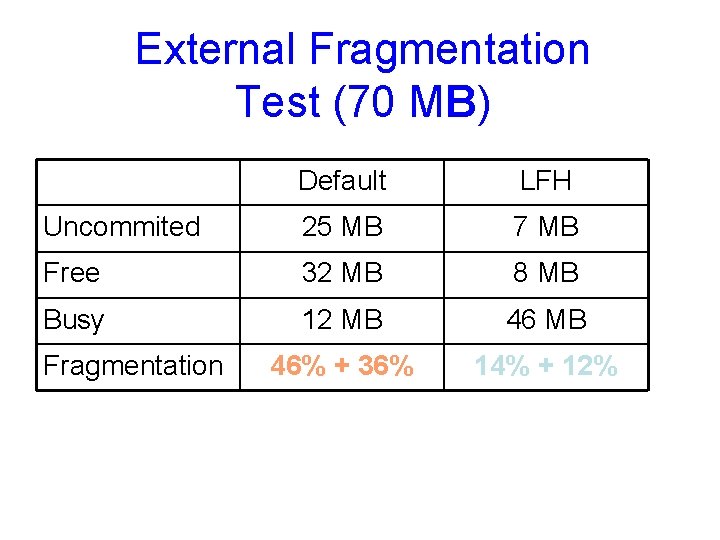 External Fragmentation
Test (70 MB)

|  | Default | LFH |
|---|---|---|
| Uncommited | 25 MB | 7 MB |
| Free | 32 MB | 8 MB |
| Busy | 12 MB | 46 MB |
| Fragmentation | 46% + 36% | 14% + 12% |